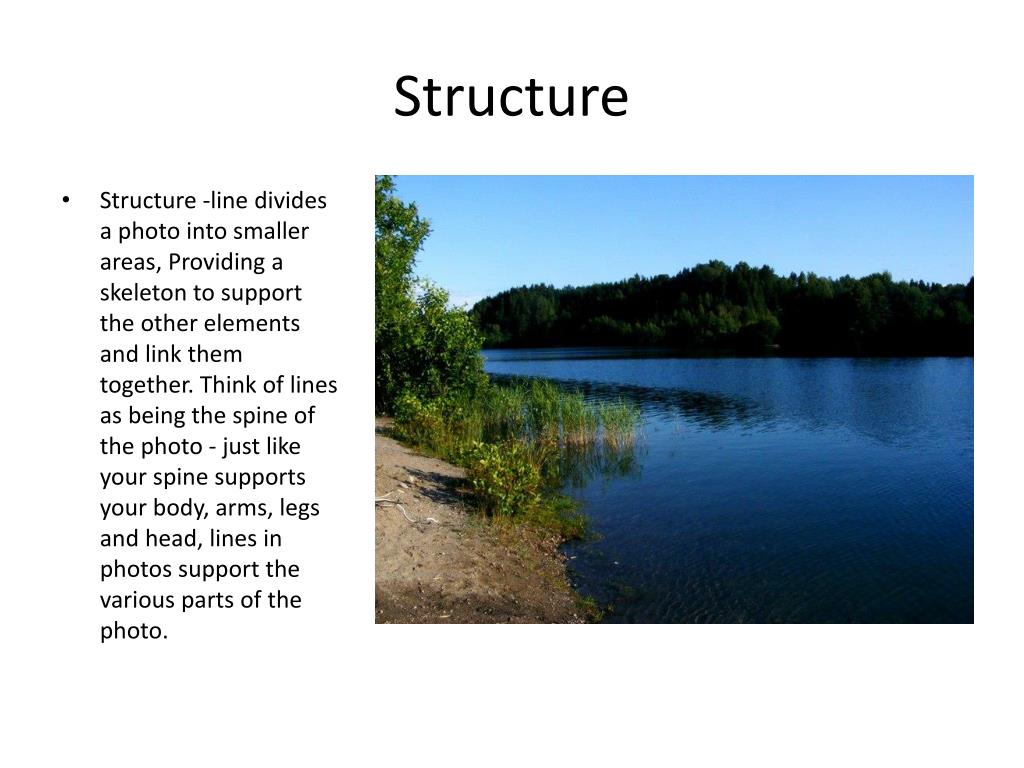 Structure

• Structure -line divides a photo into smaller areas, Providing a skeleton to support the other elements and link them together. Think of lines as being the spine of the photo - just like your spine supports your body, arms, legs and head, lines in photos support the various parts of the photo.